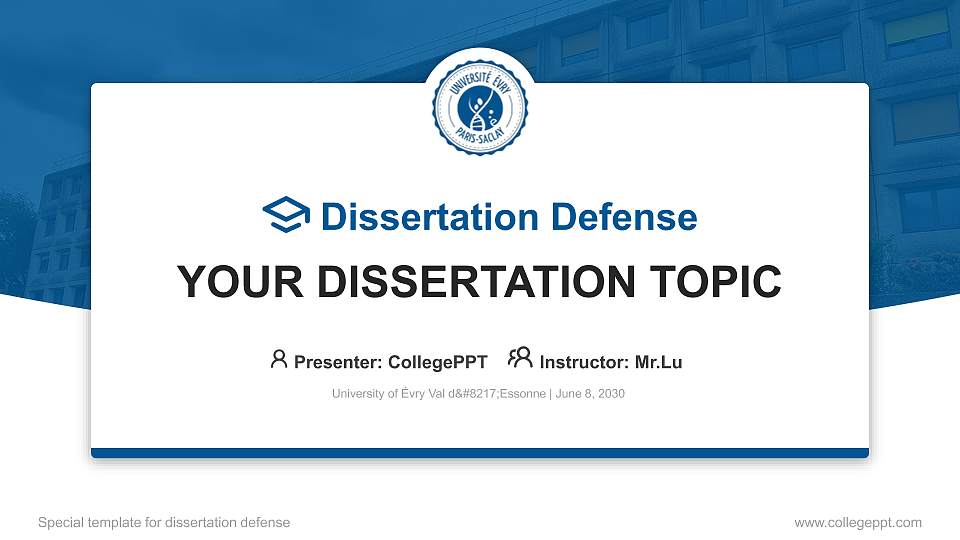 UNIVERSITÉ ÉVRY
PARIS-SACLAY

Dissertation Defense

YOUR DISSERTATION TOPIC

Presenter: CollegePPT Instructor: Mr.Lu

University of Évry Val d&#8217;Essonne | June 8, 2030

Special template for dissertation defense

www.collegeppt.com